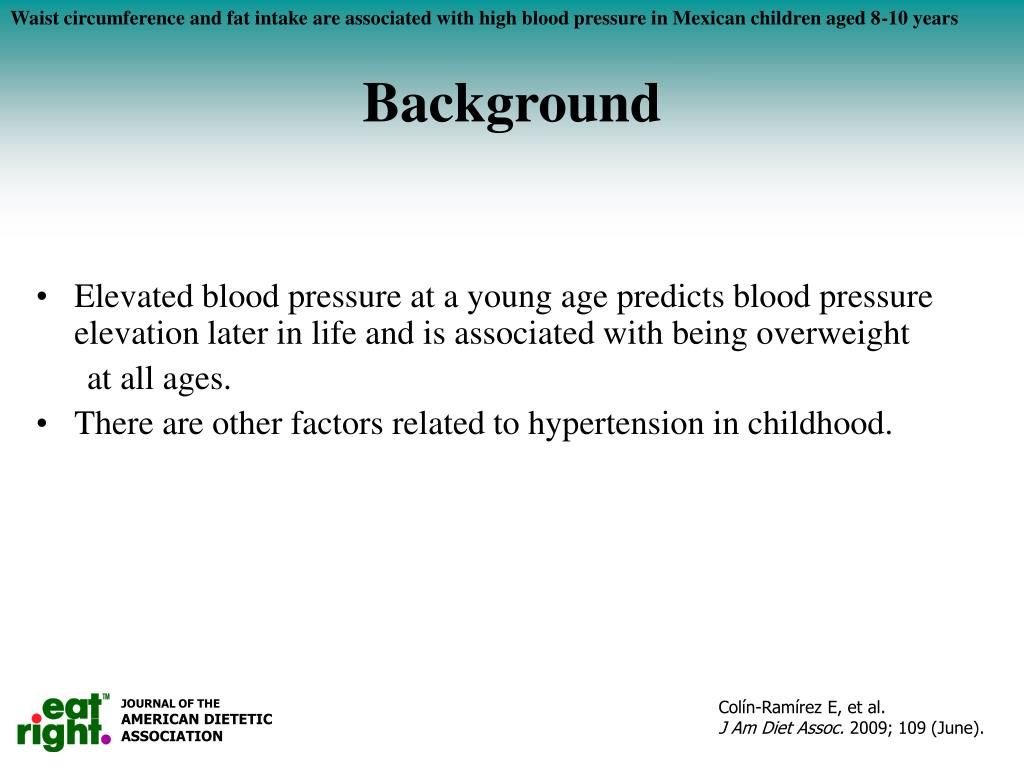 Waist circumference and fat intake are associated with high blood pressure in Mexican children aged 8-10 years

Background

• Elevated blood pressure at a young age predicts blood pressure elevation later in life and is associated with being overweight at all ages.
• There are other factors related to hypertension in childhood.

eat right.™

JOURNAL OF THE AMERICAN DIETETIC ASSOCIATION

Colín-Ramírez E, et al.
J Am Diet Assoc. 2009; 109 (June).